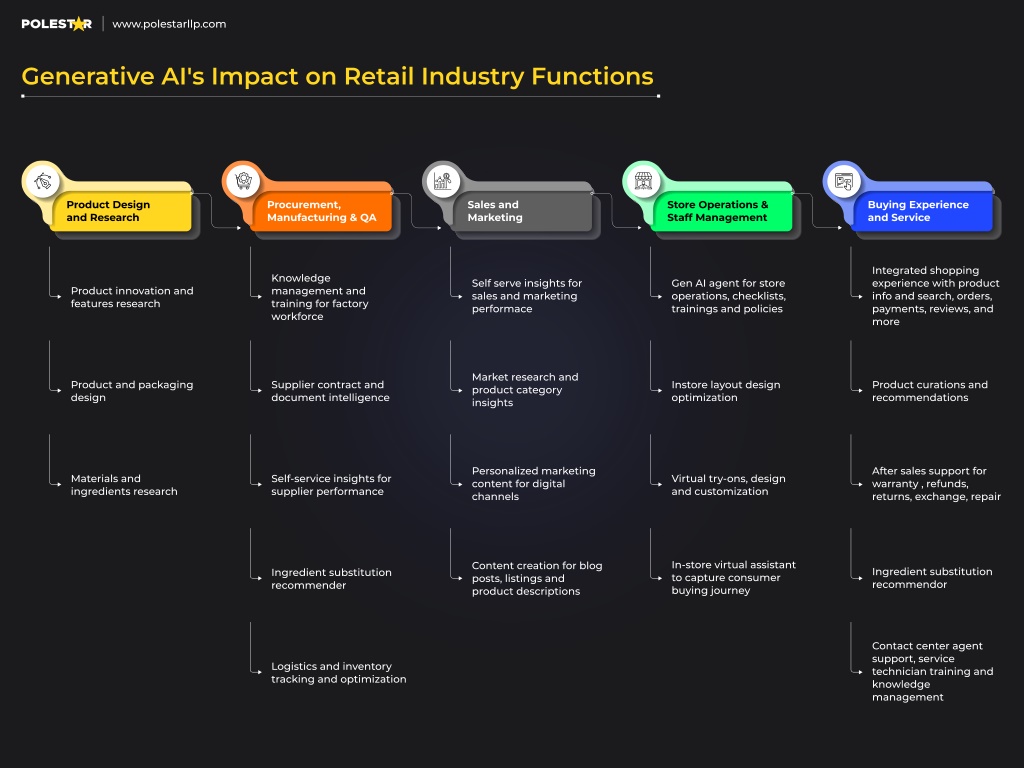 POLESTAR | www.polestarllp.com

Generative AI's Impact on Retail Industry Functions

Product Design and Research

Product innovation and features research

Product and packaging design

Materials and ingredients research

Procurement, Manufacturing & QA

Knowledge management and training for factory workforce

Supplier contract and document intelligence

Self-service insights for supplier performance

Ingredient substitution recommender

Logistics and inventory tracking and optimization

Sales and Marketing

Self serve insights for sales and marketing performace

Market research and product category insights

Personalized marketing content for digital channels

Content creation for blog posts, listings and product descriptions

Store Operations & Staff Management

Gen AI agent for store operations, checklists, trainings and policies

Instore layout design optimization

Virtual try-ons, design and customization

In-store virtual assistant to capture consumer buying journey

Buying Experience and Service

Integrated shopping experience with product info and search, orders, payments, reviews, and more

Product curations and recommendations

After sales support for warranty , refunds, returns, exchange, repair

Ingredient substitution recommendor

Contact center agent support, service technician training and knowledge management